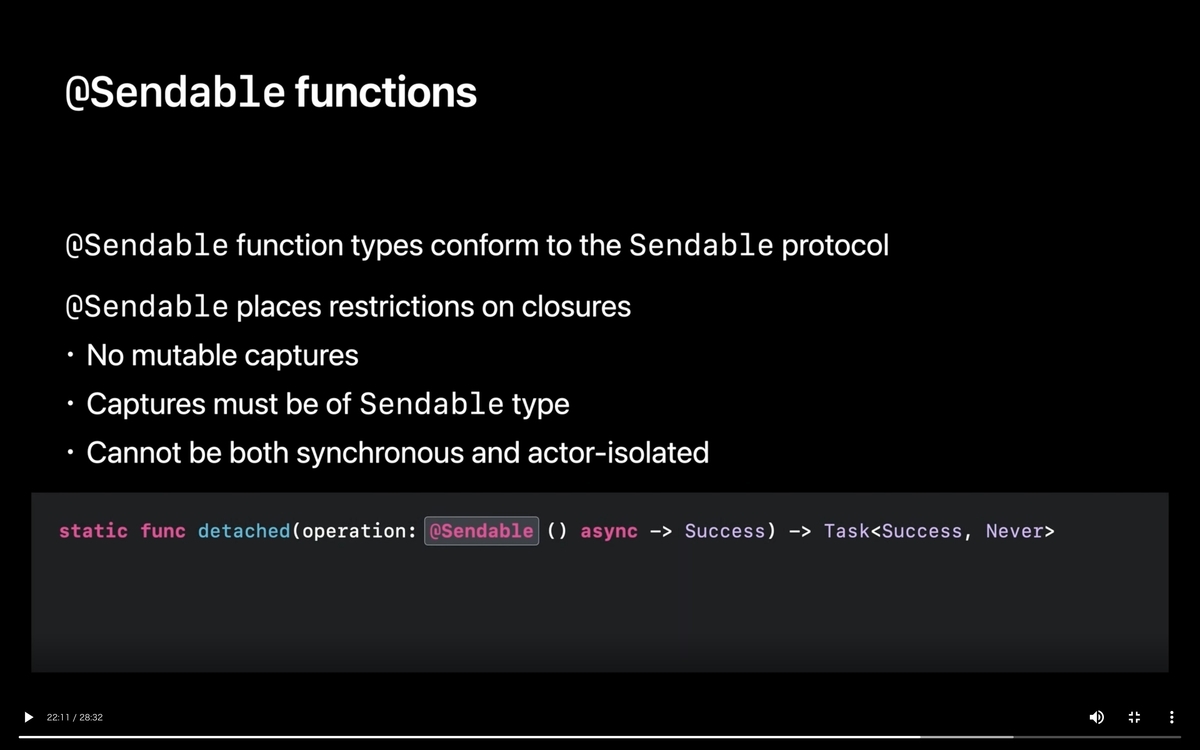 @Sendable functions

@Sendable function types conform to the Sendable protocol

@Sendable places restrictions on closures

• No mutable captures
• Captures must be of Sendable type
• Cannot be both synchronous and actor-isolated

static func detached(operation: @Sendable () async -> Success) -> Task<Success, Never>

22:11 / 28:32